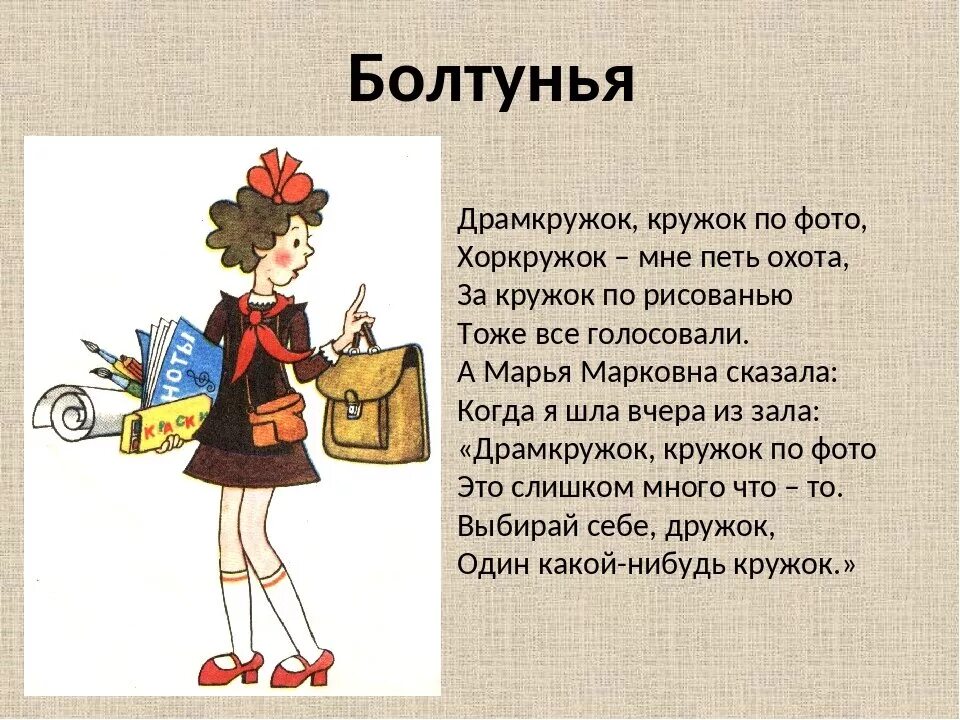 Болтунья

НОТЫ
КРАСКИ

Драмкружок, кружок по фото,
Хоркружок – мне петь охота,
За кружок по рисованью
Тоже все голосовали.
А Марья Марковна сказала:
Когда я шла вчера из зала:
«Драмкружок, кружок по фото
Это слишком много что – то.
Выбирай себе, дружок,
Один какой-нибудь кружок.»